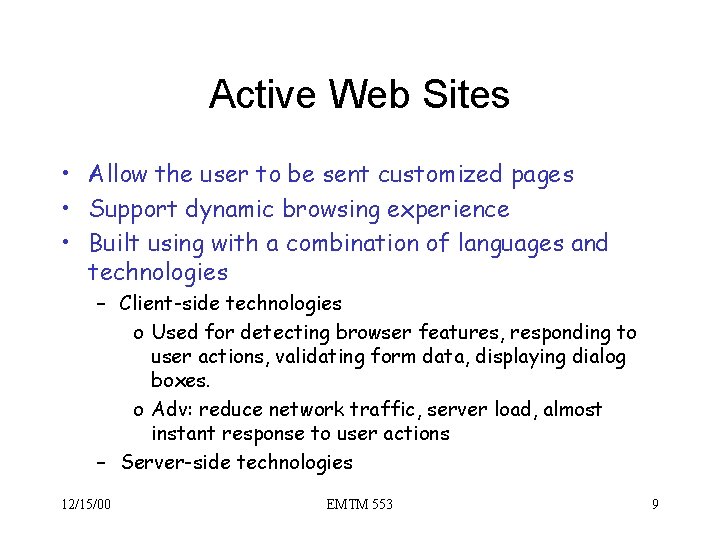 Active Web Sites

• Allow the user to be sent customized pages
• Support dynamic browsing experience
• Built using with a combination of languages and technologies
– Client-side technologies
o Used for detecting browser features, responding to user actions, validating form data, displaying dialog boxes.
o Adv: reduce network traffic, server load, almost instant response to user actions
– Server-side technologies

12/15/00

EMTM 553

9